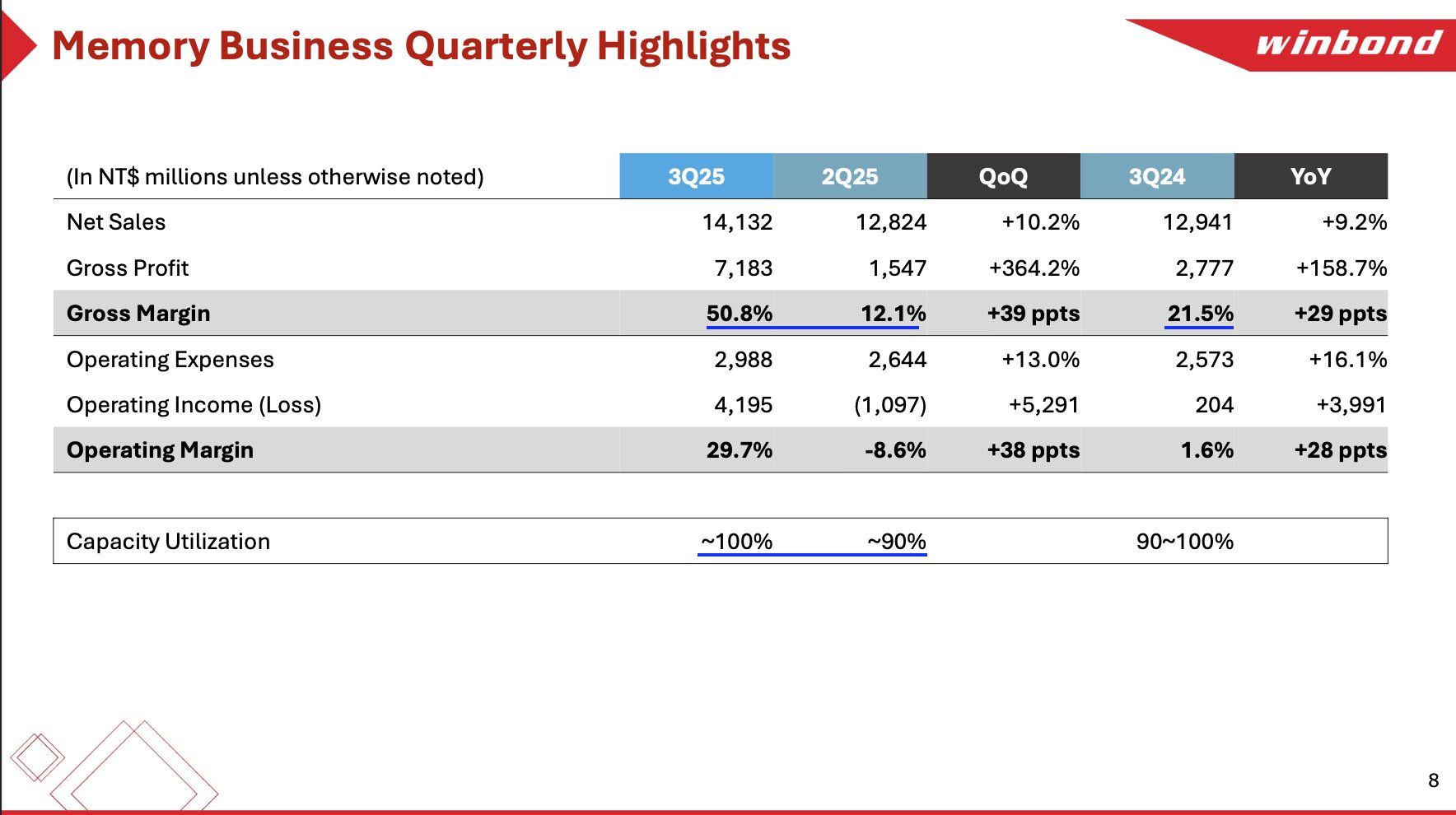 Memory Business Quarterly Highlights

winbond

| (In NT$ millions unless otherwise noted) | 3Q25 | 2Q25 | QoQ | 3Q24 | YoY |
|---|---|---|---|---|---|
| Net Sales | 14,132 | 12,824 | +10.2% | 12,941 | +9.2% |
| Gross Profit | 7,183 | 1,547 | +364.2% | 2,777 | +158.7% |
| **Gross Margin** | **50.8%** | **12.1%** | **+39 ppts** | **21.5%** | **+29 ppts** |
| Operating Expenses | 2,988 | 2,644 | +13.0% | 2,573 | +16.1% |
| Operating Income (Loss) | 4,195 | (1,097) | +5,291 | 204 | +3,991 |
| **Operating Margin** | **29.7%** | **-8.6%** | **+38 ppts** | **1.6%** | **+28 ppts** |

| Capacity Utilization | ~100% | ~90% | | 90~100% | |
|---|---|---|---|---|---|

8